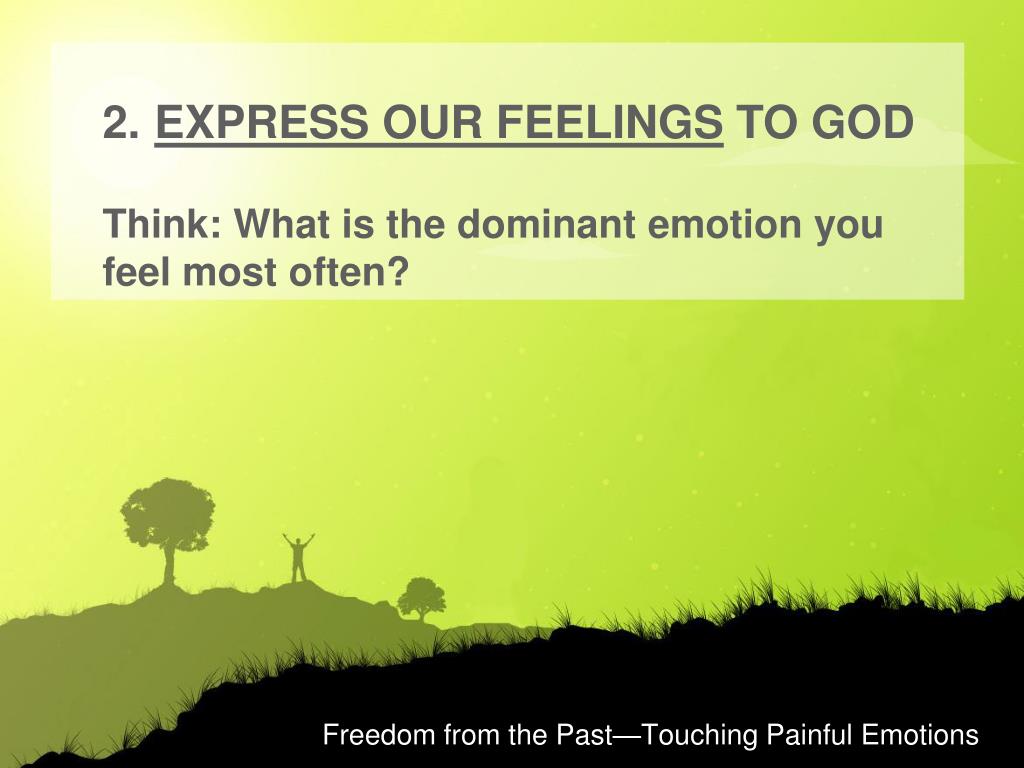 2. EXPRESS OUR FEELINGS TO GOD

Think: What is the dominant emotion you feel most often?

Freedom from the Past—Touching Painful Emotions